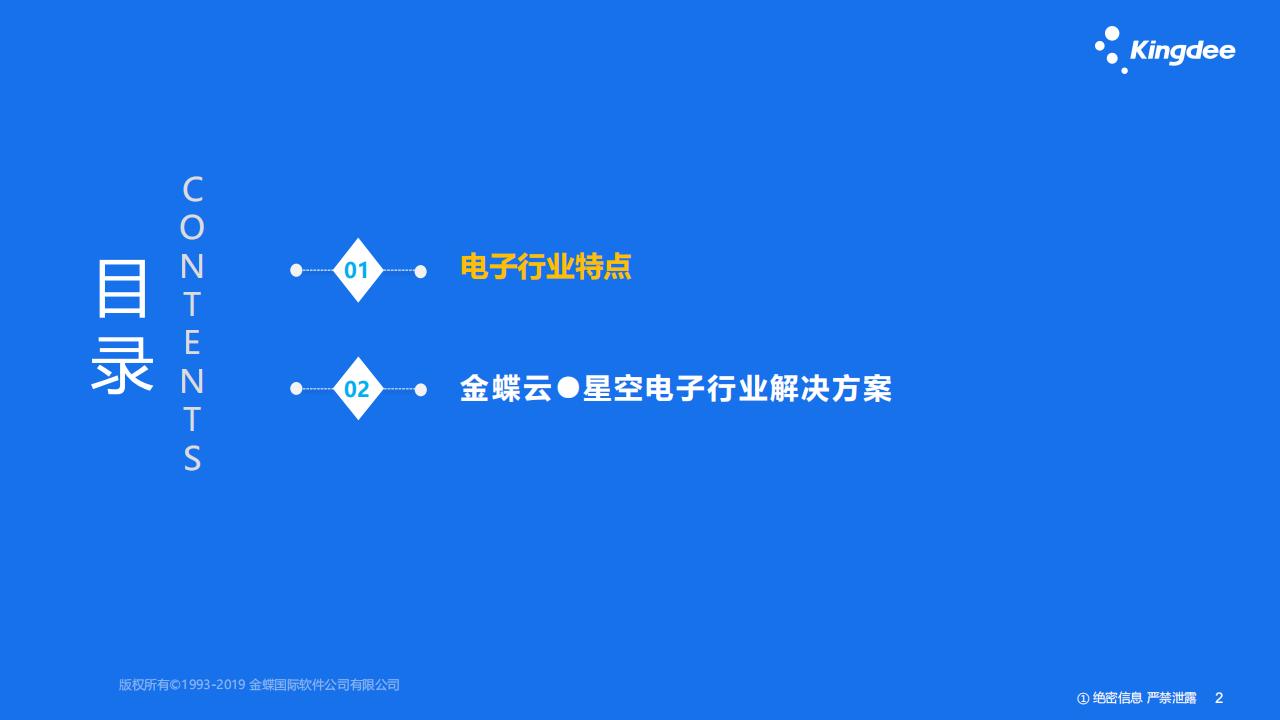 Kingdee

目录

CONTENTS

01 电子行业特点

02 金蝶云●星空电子行业解决方案

版权所有©1993-2019 金蝶国际软件公司有限公司

① 绝密信息 严禁泄露 2